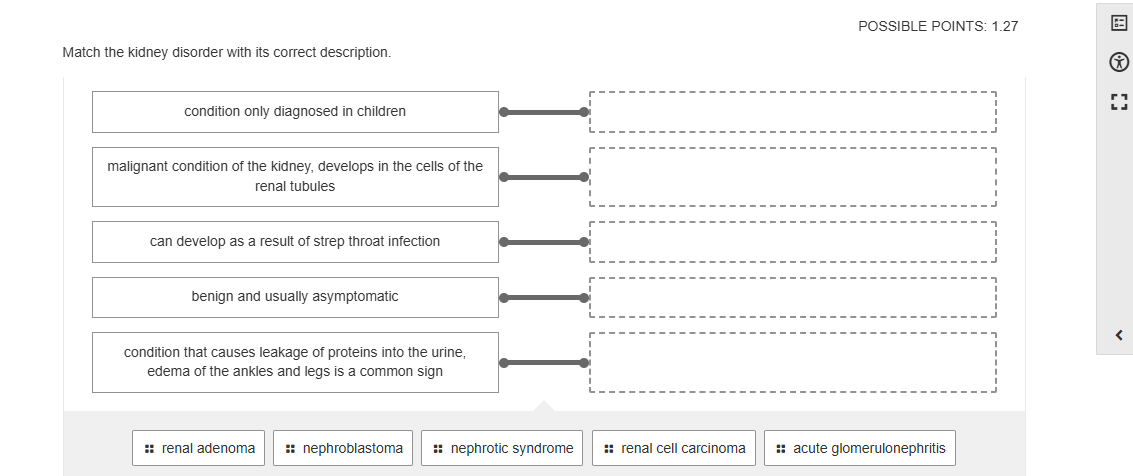 POSSIBLE POINTS: 1.27

Match the kidney disorder with its correct description.

condition only diagnosed in children

malignant condition of the kidney, develops in the cells of the renal tubules

can develop as a result of strep throat infection

benign and usually asymptomatic

condition that causes leakage of proteins into the urine, edema of the ankles and legs is a common sign

renal adenoma

nephroblastoma

nephrotic syndrome

renal cell carcinoma

acute glomerulonephritis